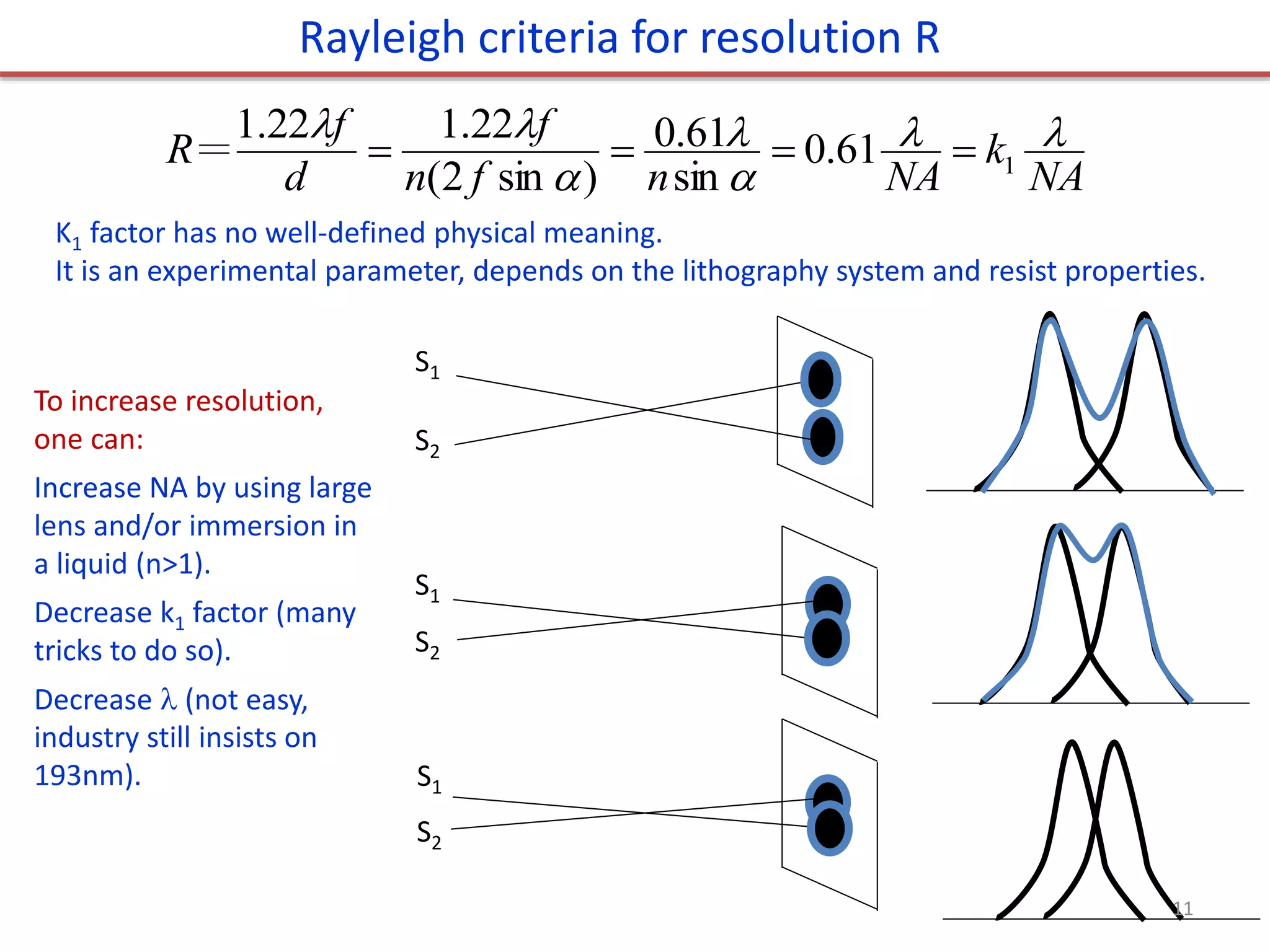 Rayleigh criteria for resolution R

$R = \frac{1.22\lambda f}{d} = \frac{1.22\lambda f}{n(2f\sin\alpha)} = \frac{0.61\lambda}{n\sin\alpha} = 0.61\frac{\lambda}{NA} = k_1\frac{\lambda}{NA}$

$K_1$ factor has no well-defined physical meaning.
It is an experimental parameter, depends on the lithography system and resist properties.

To increase resolution, one can:

Increase NA by using large lens and/or immersion in a liquid (n>1).

Decrease $k_1$ factor (many tricks to do so).

Decrease $\lambda$ (not easy, industry still insists on 193nm).

$S_1$
$S_2$

$S_1$
$S_2$

$S_1$
$S_2$

11